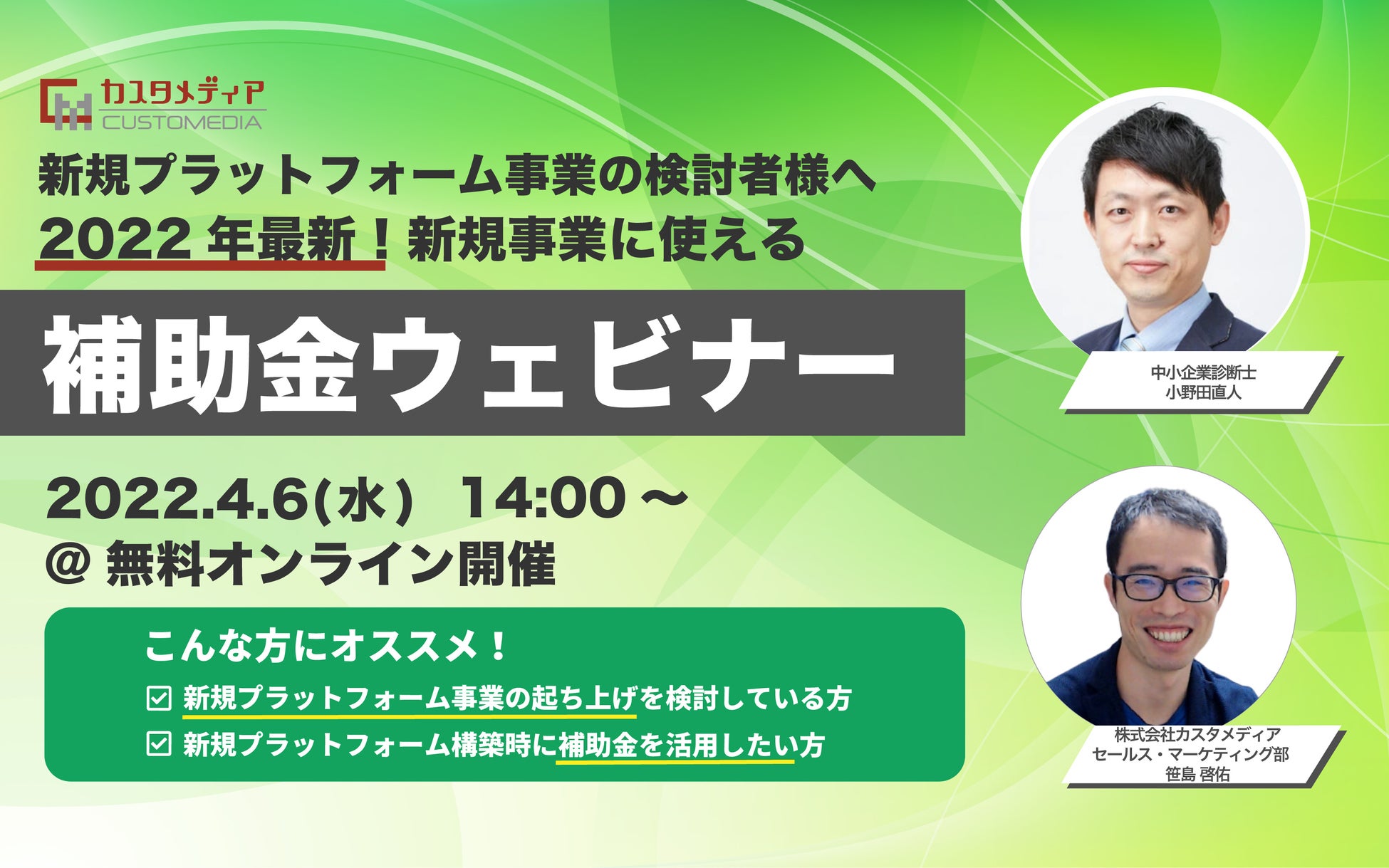 カスタメディア
CUSTOMEDIA

新規プラットフォーム事業の検討者様へ
2022 年最新！新規事業に使える

補助金ウェビナー

2022.4.6(水） 14:00 ～
@ 無料オンライン開催

こんな方にオススメ！
☑ 新規プラットフォーム事業の起ち上げを検討している方
☑ 新規プラットフォーム構築時に補助金を活用したい方

中小企業診断士
小野田直人

株式会社カスタメディア
セールス・マーケティング部
笹島 啓佑